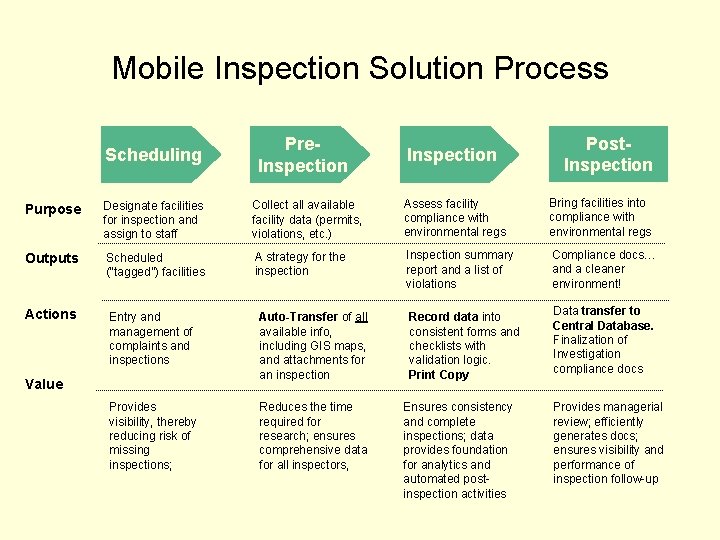 Mobile Inspection Solution Process

|  | Scheduling | Pre-Inspection | Inspection | Post-Inspection |
|---|---|---|---|---|
| Purpose | Designate facilities for inspection and assign to staff | Collect all available facility data (permits, violations, etc.) | Assess facility compliance with environmental regs | Bring facilities into compliance with environmental regs |
| Outputs | Scheduled ("tagged") facilities | A strategy for the inspection | Inspection summary report and a list of violations | Compliance docs… and a cleaner environment! |
| Actions | Entry and management of complaints and inspections | Auto-Transfer of all available info, including GIS maps, and attachments for an inspection | Record data into consistent forms and checklists with validation logic. Print Copy | Data transfer to Central Database. Finalization of Investigation compliance docs |
| Value | Provides visibility, thereby reducing risk of missing inspections; | Reduces the time required for research; ensures comprehensive data for all inspectors, | Ensures consistency and complete inspections; data provides foundation for analytics and automated post-inspection activities | Provides managerial review; efficiently generates docs; ensures visibility and performance of inspection follow-up |